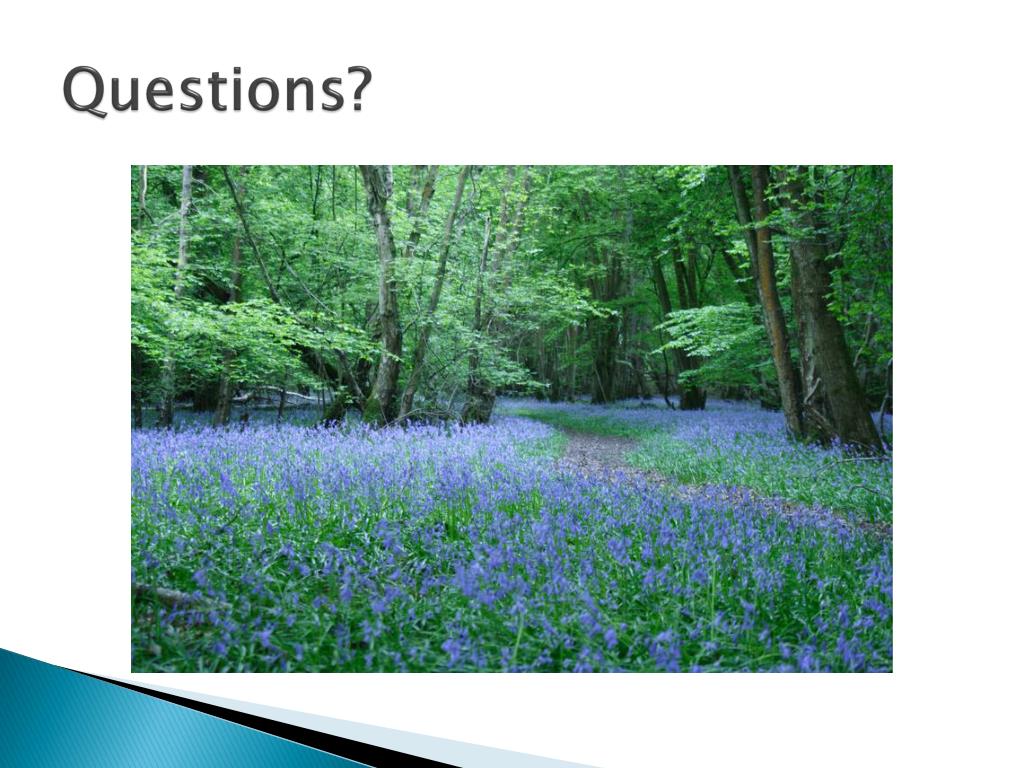 Questions?